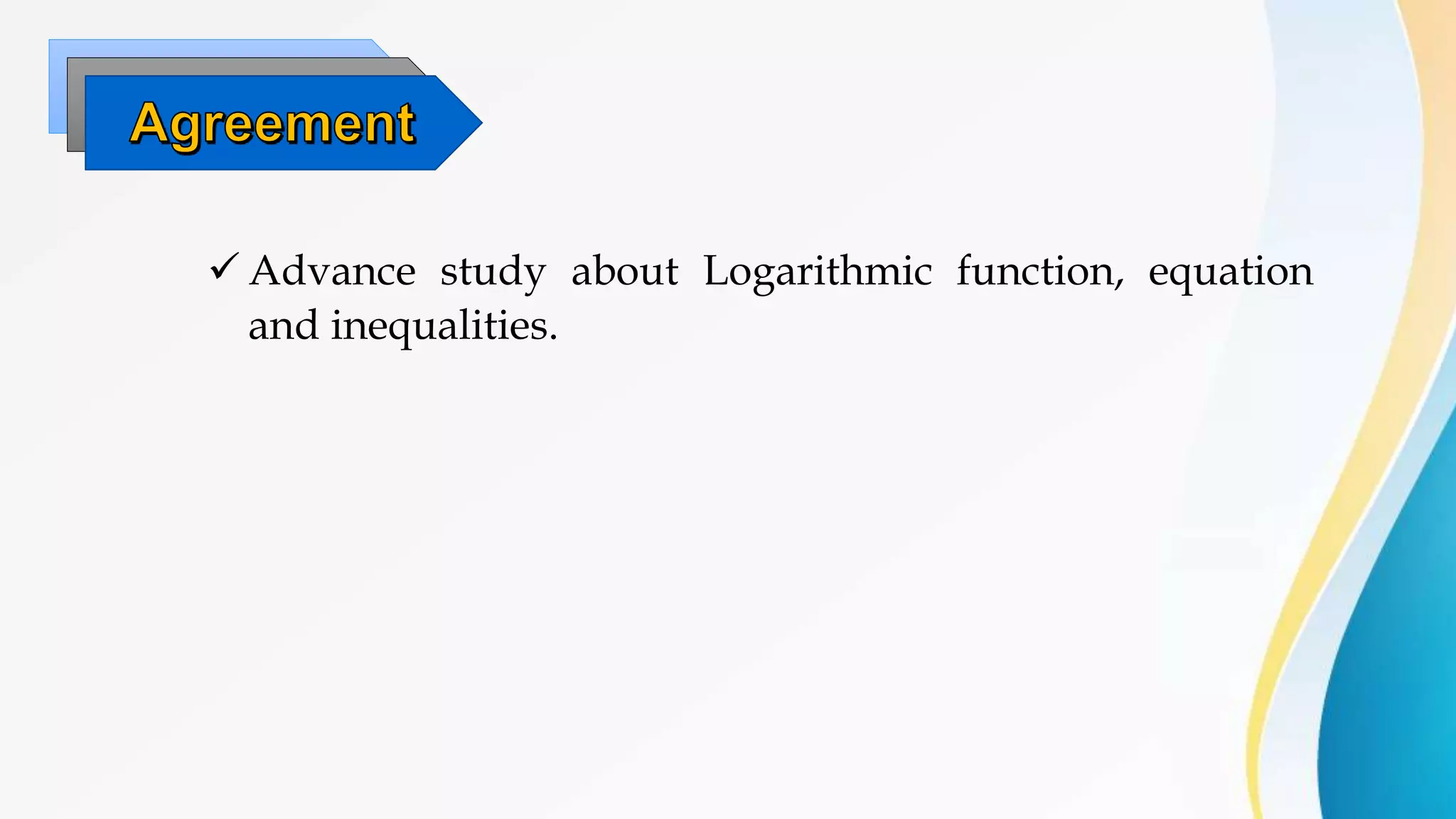 Agreement

✓ Advance study about Logarithmic function, equation and inequalities.